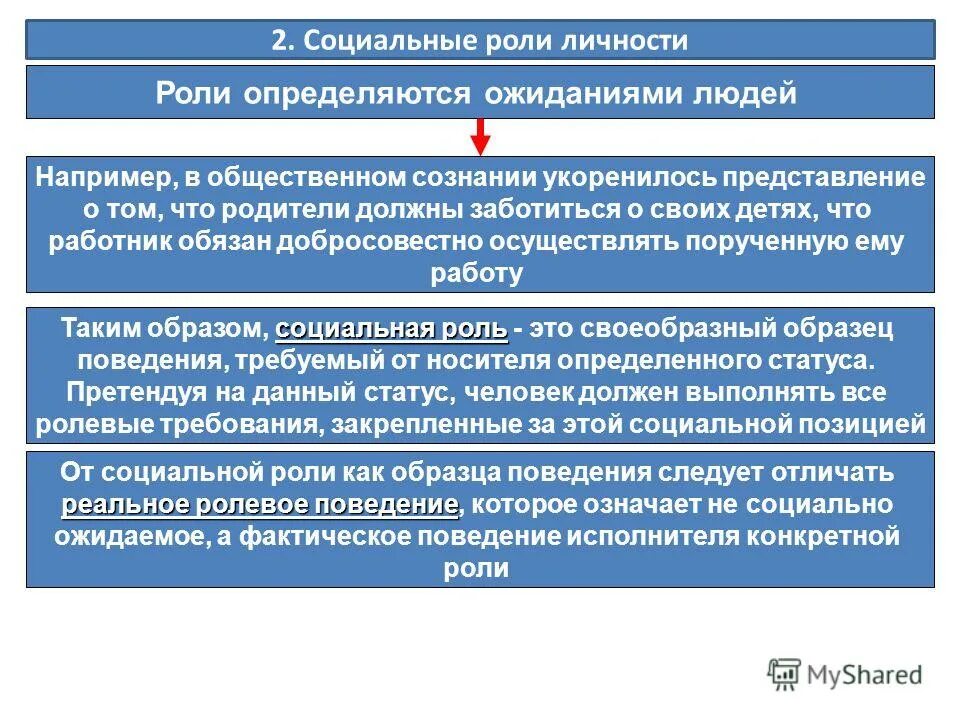 2. Социальные роли личности

Роли определяются ожиданиями людей

Например, в общественном сознании укоренилось представление о том, что родители должны заботиться о своих детях, что работник обязан добросовестно осуществлять порученную ему работу

Таким образом, социальная роль - это своеобразный образец поведения, требуемый от носителя определенного статуса. Претендуя на данный статус, человек должен выполнять все ролевые требования, закрепленные за этой социальной позицией

От социальной роли как образца поведения следует отличать реальное ролевое поведение, которое означает не социально ожидаемое, а фактическое поведение исполнителя конкретной роли

MyShared